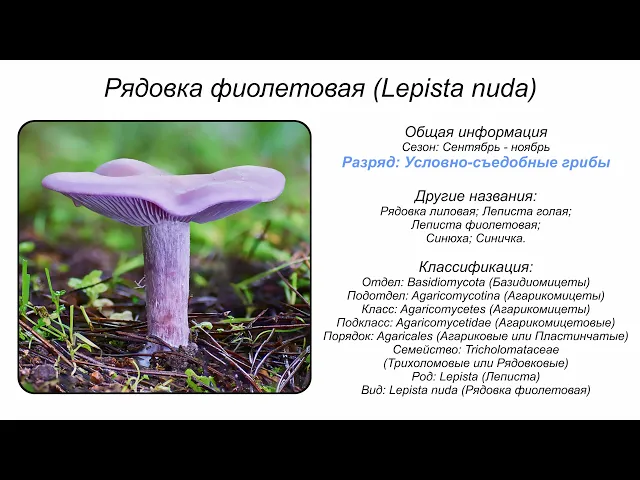 Рядовка фиолетовая (Lepista nuda)

Общая информация
Сезон: Сентябрь - ноябрь
Разряд: Условно-съедобные грибы

Другие названия:
Рядовка лиловая; Леписта голая; Леписта фиолетовая; Синюха; Синичка.

Классификация:
Отдел: Basidiomycota (Базидиомицеты)
Подотдел: Agaricomycotina (Агарикомицеты)
Класс: Agaricomycetes (Агарикомицеты)
Подкласс: Agaricomycetidae (Агарикомицетовые)
Порядок: Agaricales (Агариковые или Пластинчатые)
Семейство: Tricholomataceae (Трихоломовые или Рядовковые)
Род: Lepista (Леписта)
Вид: Lepista nuda (Рядовка фиолетовая)